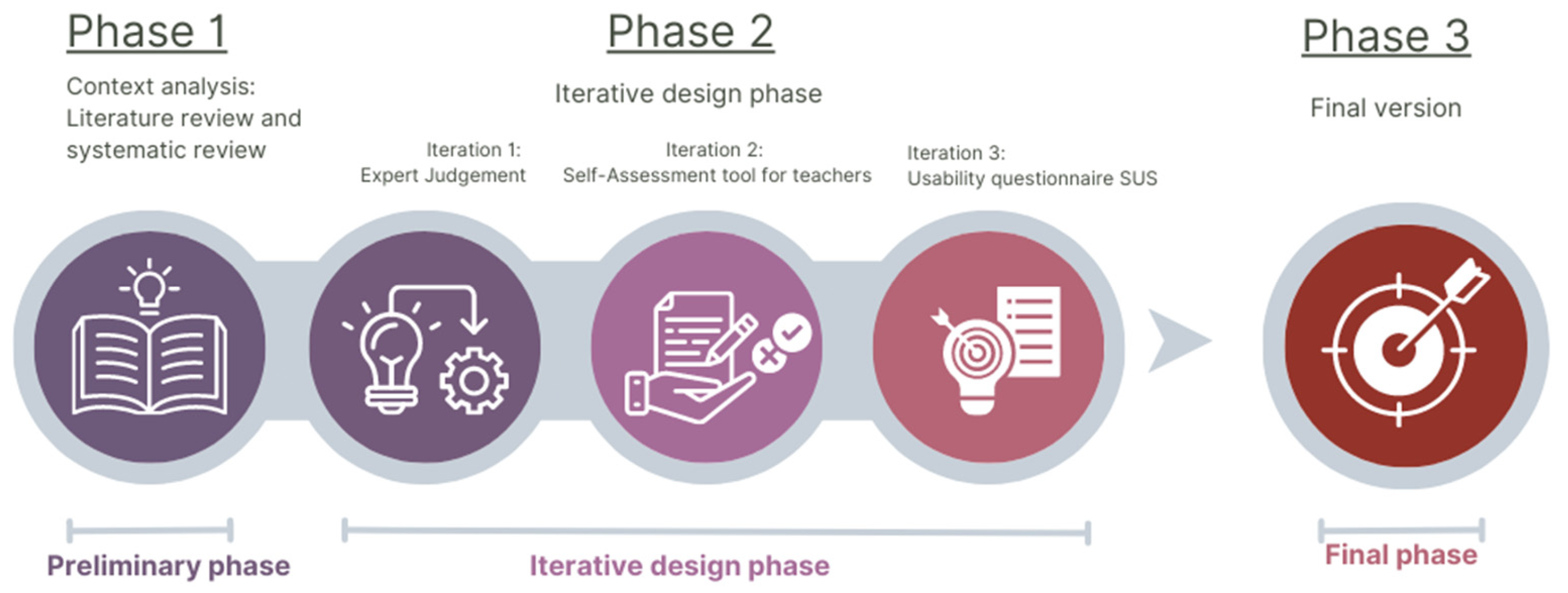 Phase 1

Context analysis: Literature review and systematic review

Phase 2

Iterative design phase

Iteration 1: Expert Judgement

Iteration 2: Self-Assessment tool for teachers

Iteration 3: Usability questionnaire SUS

Phase 3

Final version

Preliminary phase

Iterative design phase

Final phase